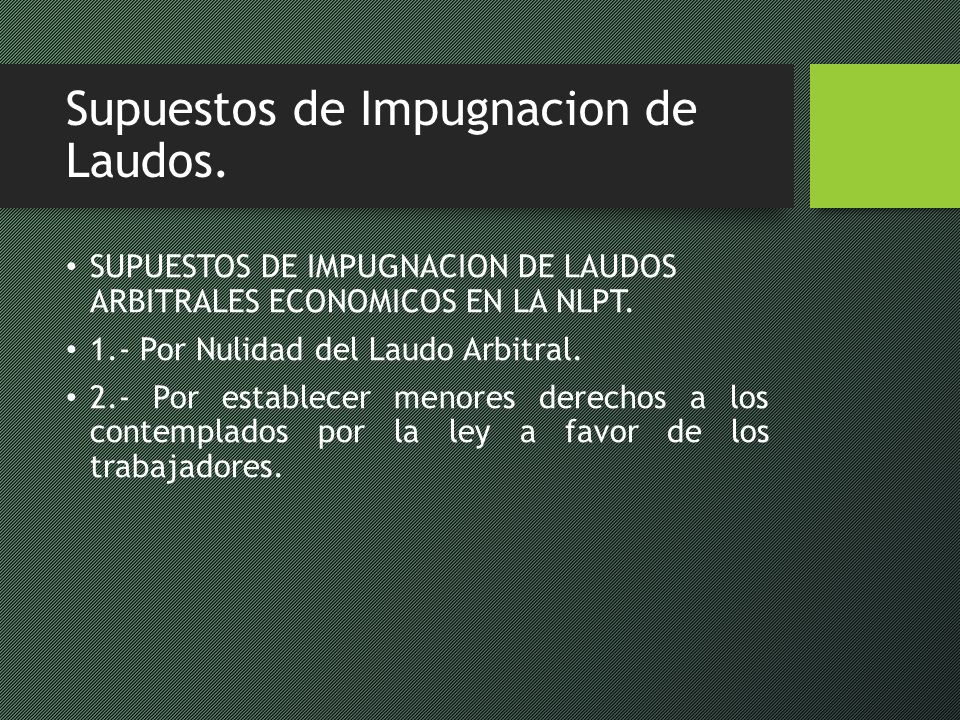 Supuestos de Impugnacion de Laudos.

• SUPUESTOS DE IMPUGNACION DE LAUDOS ARBITRALES ECONOMICOS EN LA NLPT.

• 1.- Por Nulidad del Laudo Arbitral.

• 2.- Por establecer menores derechos a los contemplados por la ley a favor de los trabajadores.